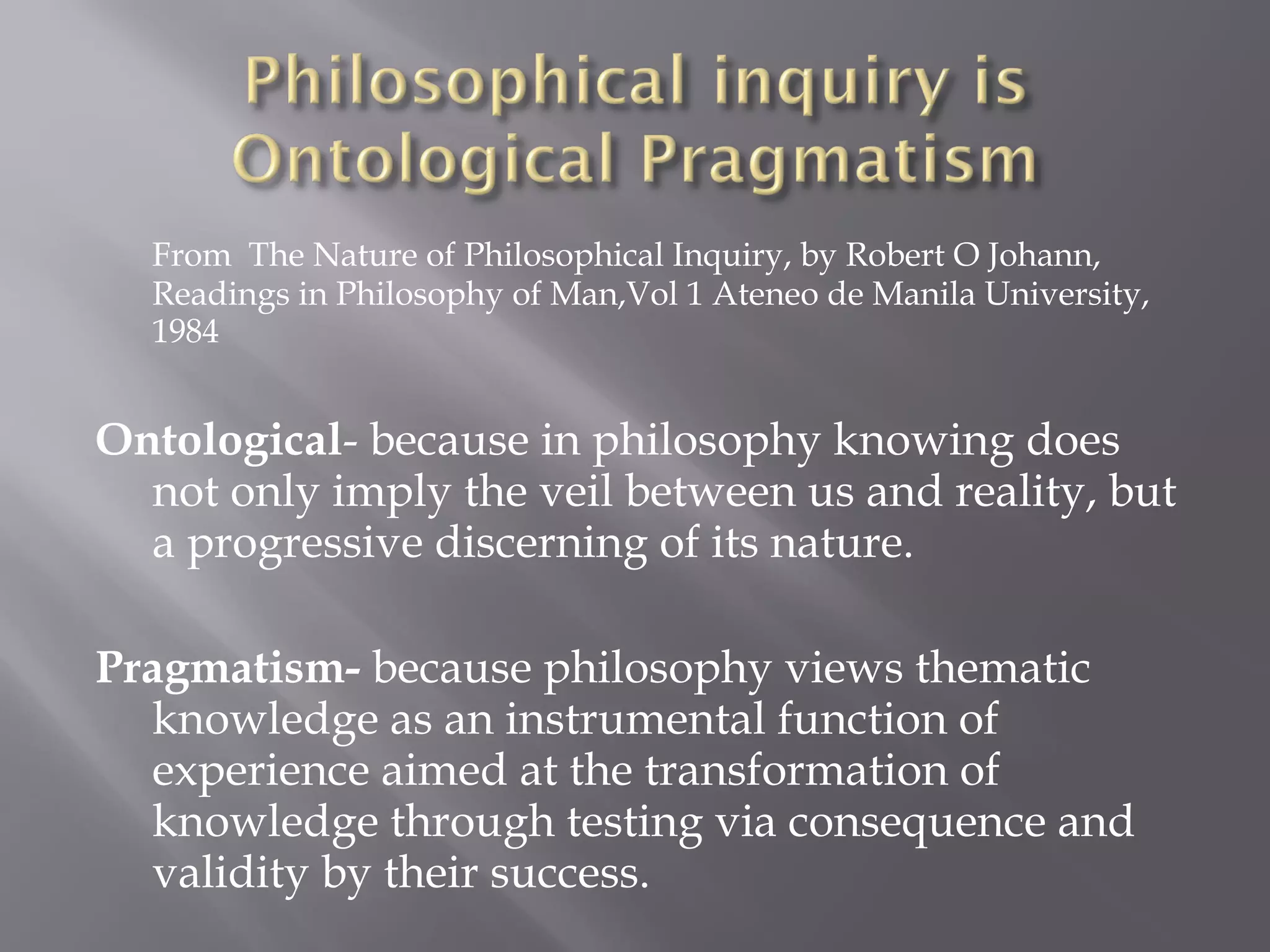 Philosophical inquiry is Ontological Pragmatism

From The Nature of Philosophical Inquiry, by Robert O Johann, Readings in Philosophy of Man,Vol 1 Ateneo de Manila University, 1984

Ontological- because in philosophy knowing does not only imply the veil between us and reality, but a progressive discerning of its nature.

Pragmatism- because philosophy views thematic knowledge as an instrumental function of experience aimed at the transformation of knowledge through testing via consequence and validity by their success.